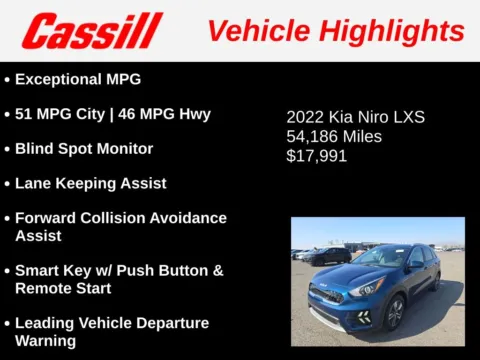 Cassill Vehicle Highlights

• Exceptional MPG

• 51 MPG City | 46 MPG Hwy

• Blind Spot Monitor

• Lane Keeping Assist

• Forward Collision Avoidance Assist

• Smart Key w/ Push Button & Remote Start

• Leading Vehicle Departure Warning

2022 Kia Niro LXS
54,186 Miles
$17,991